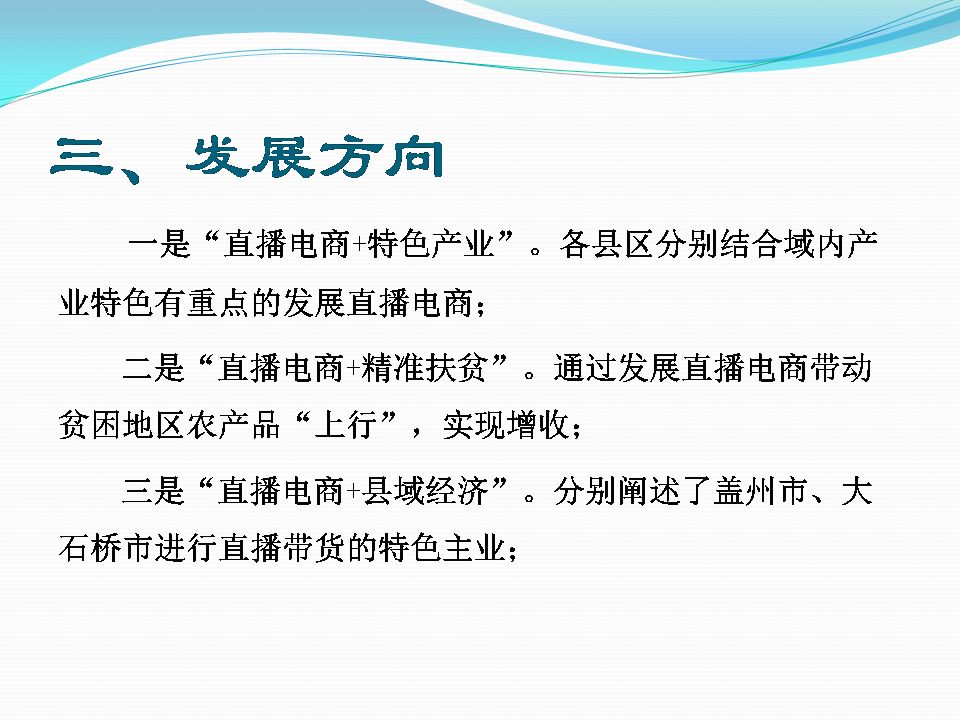 三、发展方向

一是“直播电商+特色产业”。各县区分别结合域内产业特色有重点的发展直播电商；

二是“直播电商+精准扶贫”。通过发展直播电商带动贫困地区农产品“上行”，实现增收；

三是“直播电商+县域经济”。分别阐述了盖州市、大石桥市进行直播带货的特色主业；